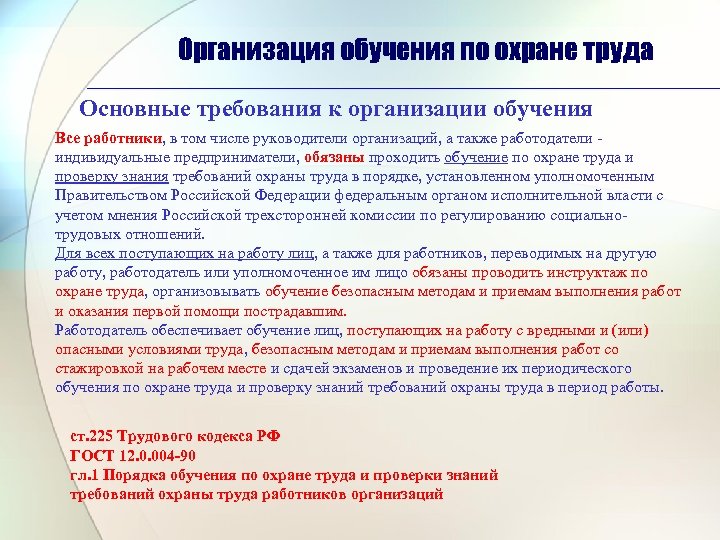 Организация обучения по охране труда

Основные требования к организации обучения

Все работники, в том числе руководители организаций, а также работодатели - индивидуальные предприниматели, обязаны проходить обучение по охране труда и проверку знания требований охраны труда в порядке, установленном уполномоченным Правительством Российской Федерации федеральным органом исполнительной власти с учетом мнения Российской трехсторонней комиссии по регулированию социально-трудовых отношений.
Для всех поступающих на работу лиц, а также для работников, переводимых на другую работу, работодатель или уполномоченное им лицо обязаны проводить инструктаж по охране труда, организовывать обучение безопасным методам и приемам выполнения работ и оказания первой помощи пострадавшим.
Работодатель обеспечивает обучение лиц, поступающих на работу с вредными и (или) опасными условиями труда, безопасным методам и приемам выполнения работ со стажировкой на рабочем месте и сдачей экзаменов и проведение их периодического обучения по охране труда и проверку знаний требований охраны труда в период работы.

ст.225 Трудового кодекса РФ
ГОСТ 12.0.004-90
гл.1 Порядка обучения по охране труда и проверки знаний требований охраны труда работников организаций